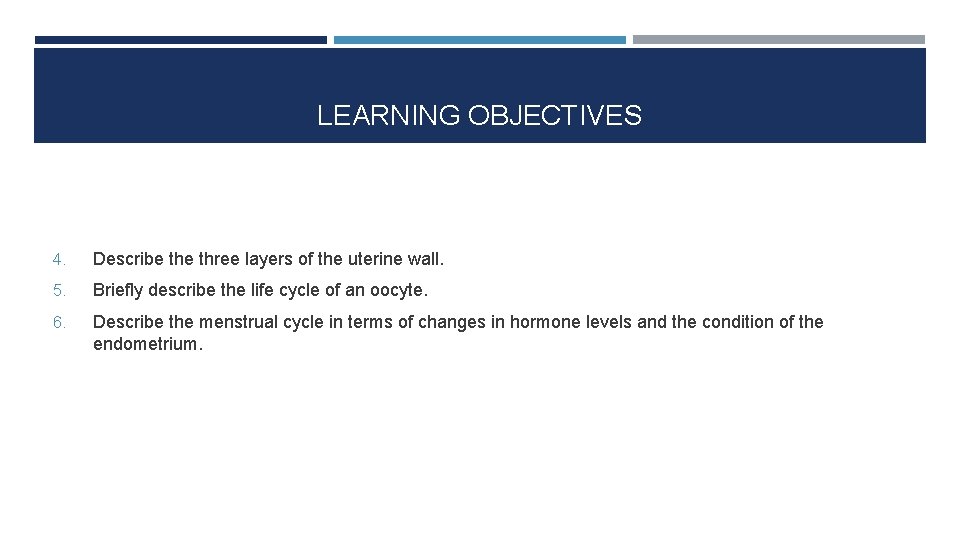 LEARNING OBJECTIVES

4. Describe the three layers of the uterine wall.

5. Briefly describe the life cycle of an oocyte.

6. Describe the menstrual cycle in terms of changes in hormone levels and the condition of the endometrium.